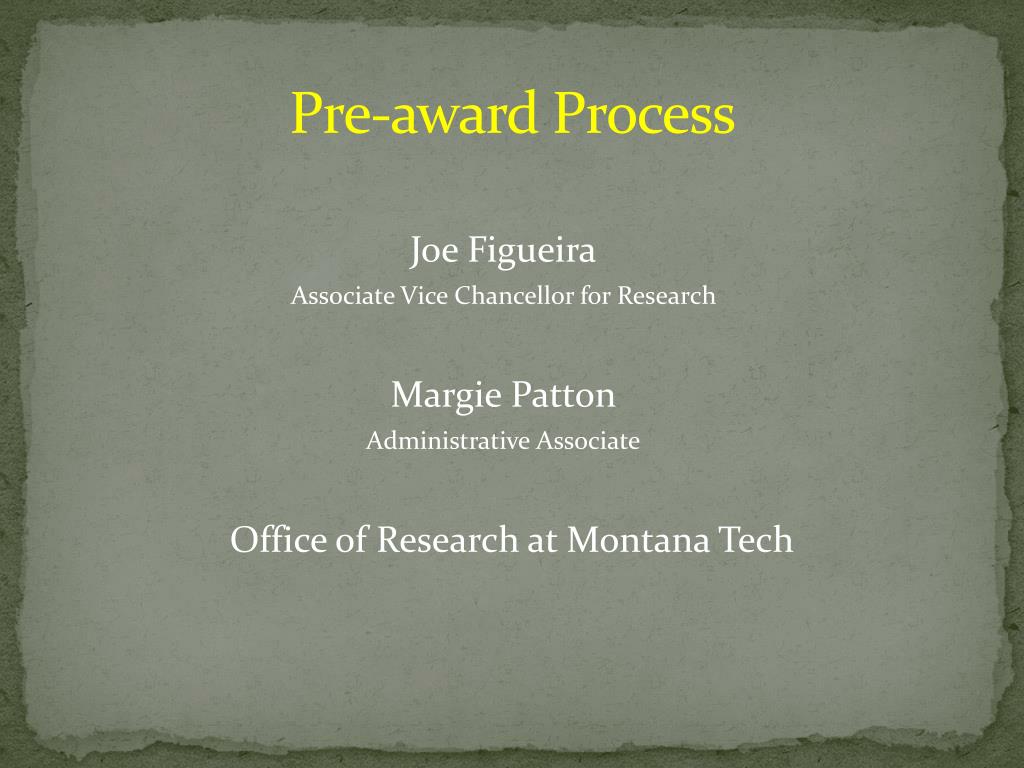 Pre-award Process

Joe Figueira
Associate Vice Chancellor for Research

Margie Patton
Administrative Associate

Office of Research at Montana Tech